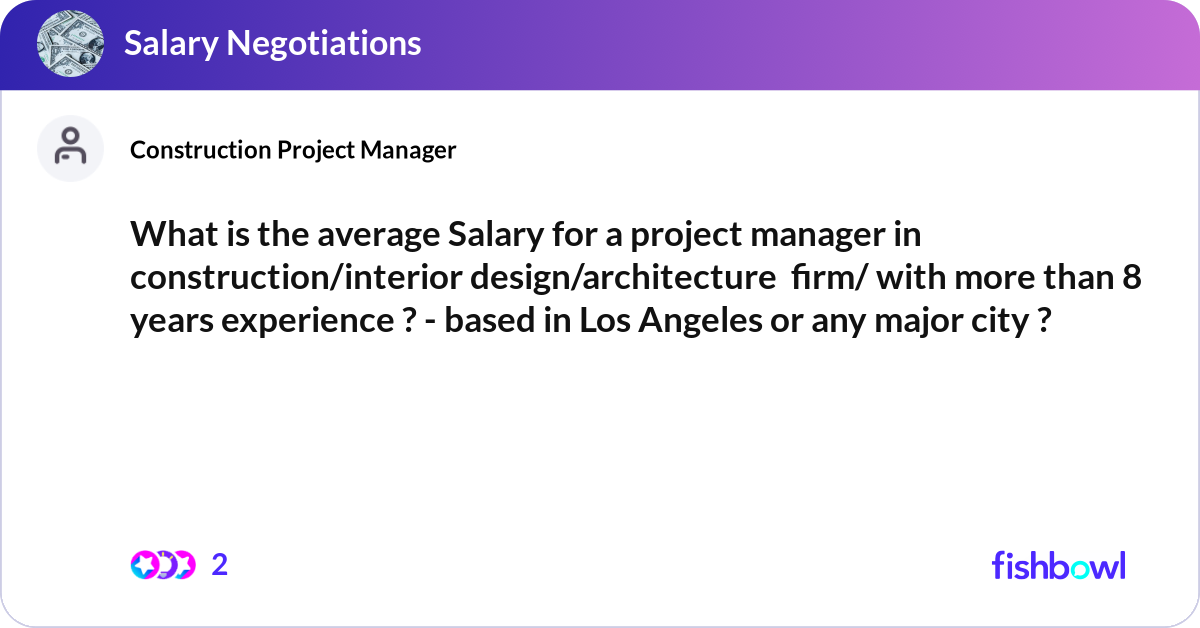 Salary Negotiations

Construction Project Manager

What is the average Salary for a project manager in construction/interior design/architecture firm/ with more than 8 years experience ? - based in Los Angeles or any major city ?

2

fishbowl